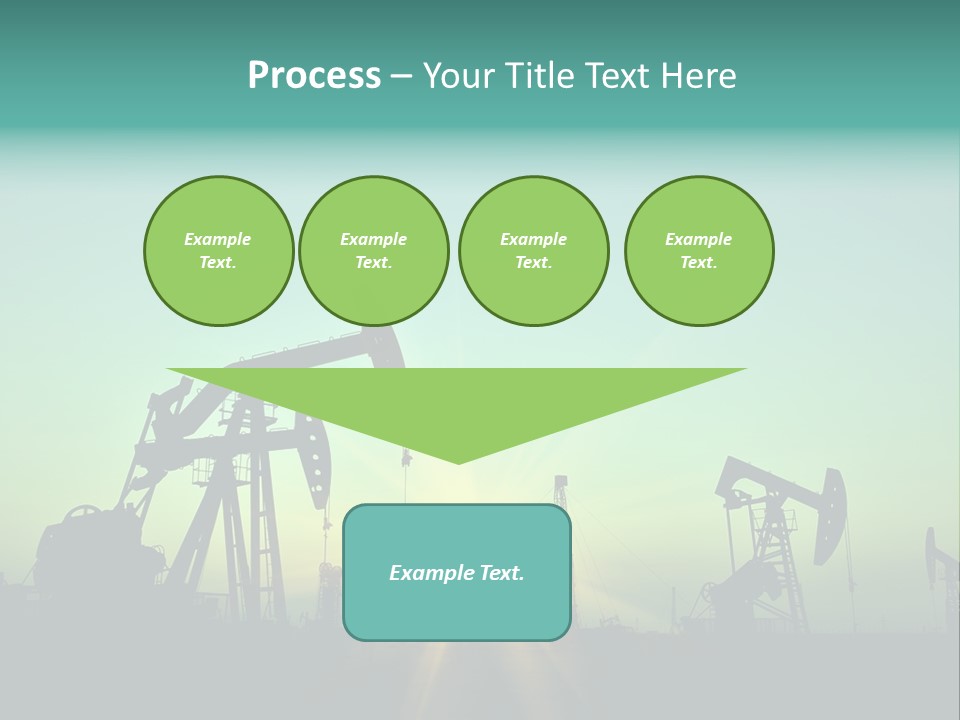 Process – Your Title Text Here

Example Text.

Example Text.

Example Text.

Example Text.

Example Text.